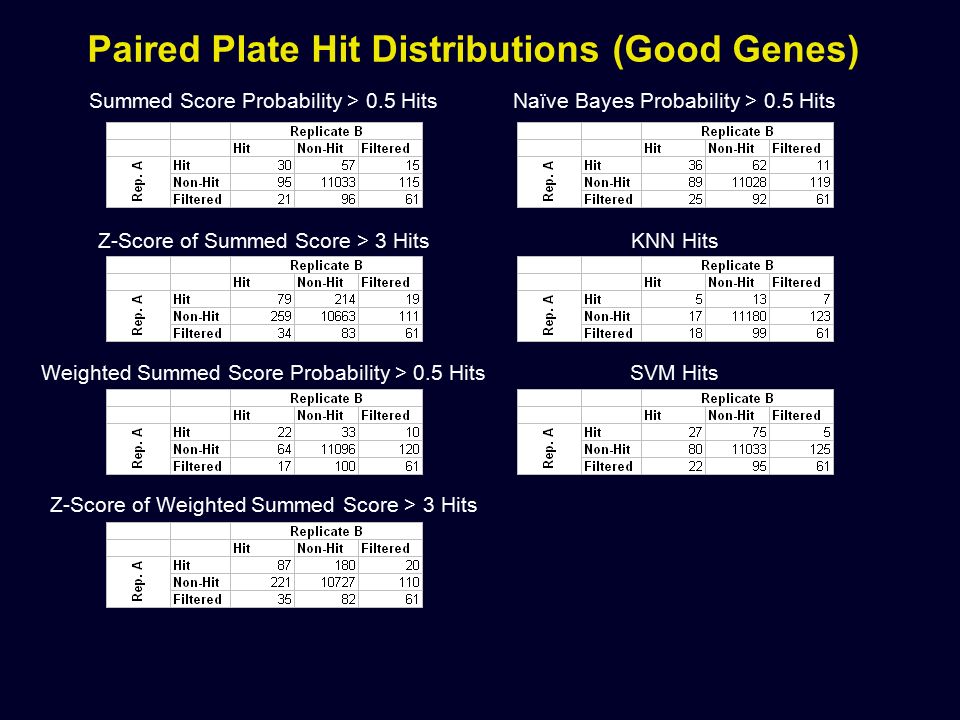 Paired Plate Hit Distributions (Good Genes)

Summed Score Probability > 0.5 Hits

| | | Replicate B | | |
|---|---|---|---|---|
| | | Hit | Non-Hit | Filtered |
| Rep. A | Hit | 30 | 57 | 15 |
| | Non-Hit | 95 | 11033 | 115 |
| | Filtered | 21 | 96 | 61 |

Z-Score of Summed Score > 3 Hits

| | | Replicate B | | |
|---|---|---|---|---|
| | | Hit | Non-Hit | Filtered |
| Rep. A | Hit | 79 | 214 | 19 |
| | Non-Hit | 259 | 10663 | 111 |
| | Filtered | 34 | 83 | 61 |

Weighted Summed Score Probability > 0.5 Hits

| | | Replicate B | | |
|---|---|---|---|---|
| | | Hit | Non-Hit | Filtered |
| Rep. A | Hit | 22 | 33 | 10 |
| | Non-Hit | 64 | 11096 | 120 |
| | Filtered | 17 | 100 | 61 |

Z-Score of Weighted Summed Score > 3 Hits

| | | Replicate B | | |
|---|---|---|---|---|
| | | Hit | Non-Hit | Filtered |
| Rep. A | Hit | 87 | 180 | 20 |
| | Non-Hit | 221 | 10727 | 110 |
| | Filtered | 35 | 82 | 61 |

Naïve Bayes Probability > 0.5 Hits

| | | Replicate B | | |
|---|---|---|---|---|
| | | Hit | Non-Hit | Filtered |
| Rep. A | Hit | 36 | 62 | 11 |
| | Non-Hit | 89 | 11028 | 119 |
| | Filtered | 25 | 92 | 61 |

KNN Hits

| | | Replicate B | | |
|---|---|---|---|---|
| | | Hit | Non-Hit | Filtered |
| Rep. A | Hit | 5 | 13 | 7 |
| | Non-Hit | 17 | 11180 | 123 |
| | Filtered | 18 | 99 | 61 |

SVM Hits

| | | Replicate B | | |
|---|---|---|---|---|
| | | Hit | Non-Hit | Filtered |
| Rep. A | Hit | 27 | 75 | 5 |
| | Non-Hit | 80 | 11033 | 125 |
| | Filtered | 22 | 95 | 61 |